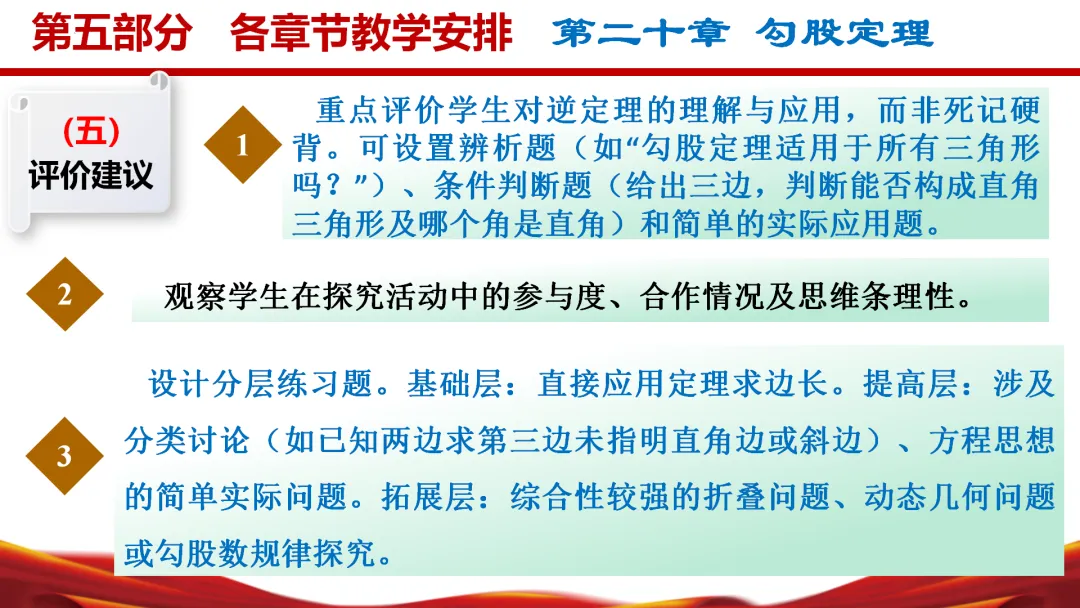 第五部分　各章节教学安排　第二十章　勾股定理

（五）
评价建议

1

重点评价学生对逆定理的理解与应用，而非死记硬背。可设置辨析题（如“勾股定理适用于所有三角形吗？”）、条件判断题（给出三边，判断能否构成直角三角形及哪个角是直角）和简单的实际应用题。

2

观察学生在探究活动中的参与度、合作情况及思维条理性。

3

设计分层练习题。基础层：直接应用定理求边长。提高层：涉及分类讨论（如已知两边求第三边未指明直角边或斜边）、方程思想的简单实际问题。拓展层：综合性较强的折叠问题、动态几何问题或勾股数规律探究。